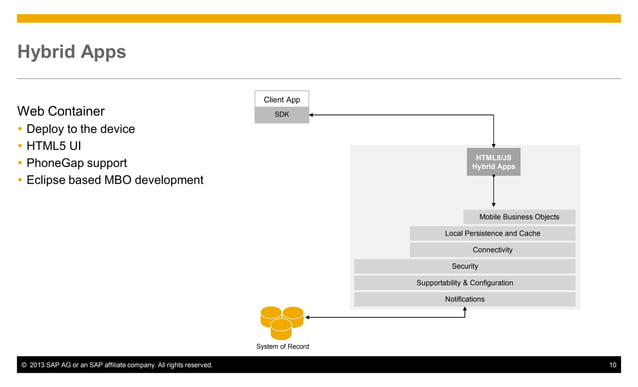 Hybrid Apps

Web Container
• Deploy to the device
• HTML5 UI
• PhoneGap support
• Eclipse based MBO development

Client App
SDK

HTML5/JS
Hybrid Apps

Mobile Business Objects
Local Persistence and Cache
Connectivity
Security
Supportability & Configuration
Notifications

System of Record

© 2013 SAP AG or an SAP affiliate company. All rights reserved.
10